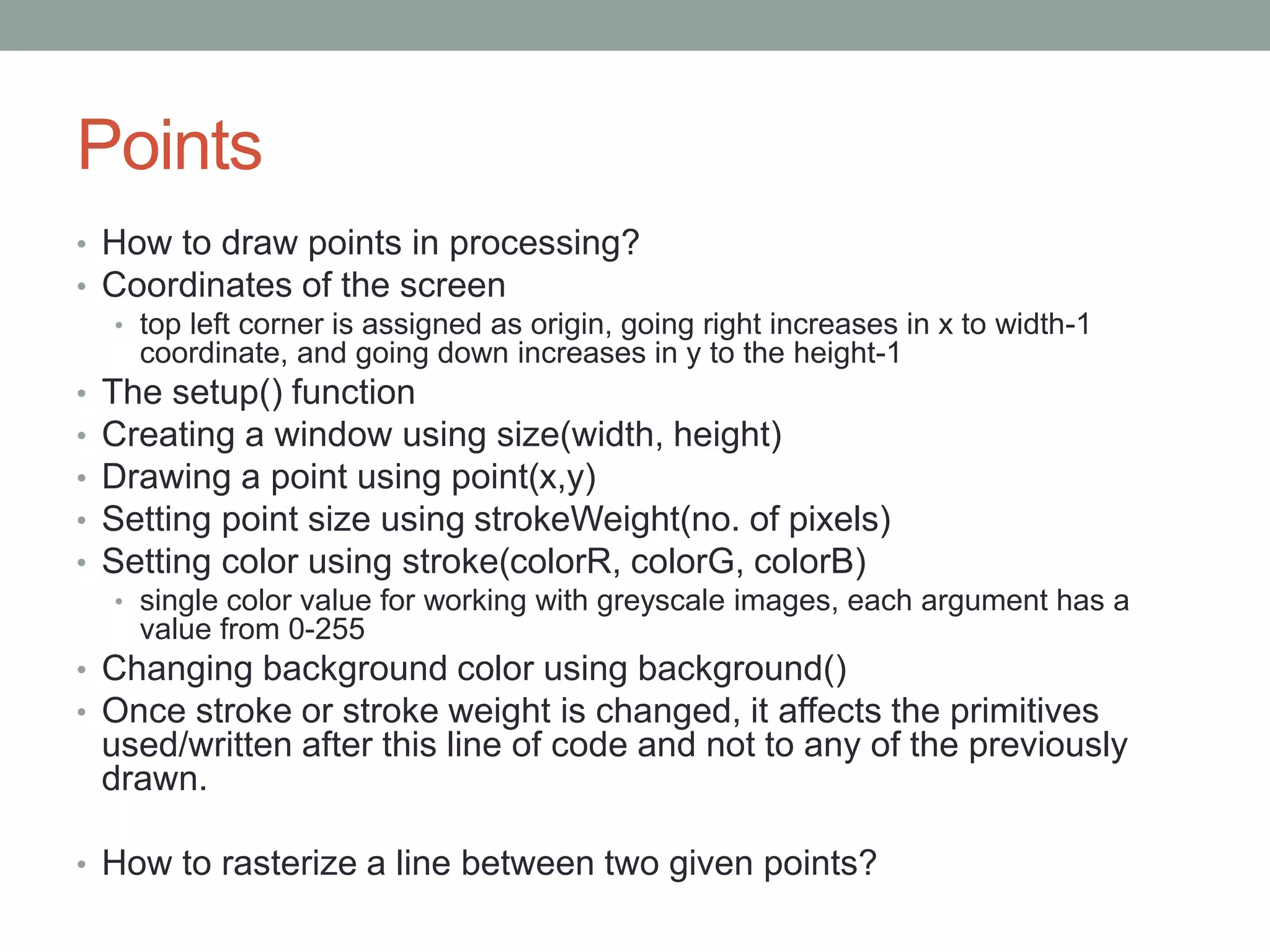 Points

• How to draw points in processing?
• Coordinates of the screen
  • top left corner is assigned as origin, going right increases in x to width-1 coordinate, and going down increases in y to the height-1
• The setup() function
• Creating a window using size(width, height)
• Drawing a point using point(x,y)
• Setting point size using strokeWeight(no. of pixels)
• Setting color using stroke(colorR, colorG, colorB)
  • single color value for working with greyscale images, each argument has a value from 0-255
• Changing background color using background()
• Once stroke or stroke weight is changed, it affects the primitives used/written after this line of code and not to any of the previously drawn.

• How to rasterize a line between two given points?